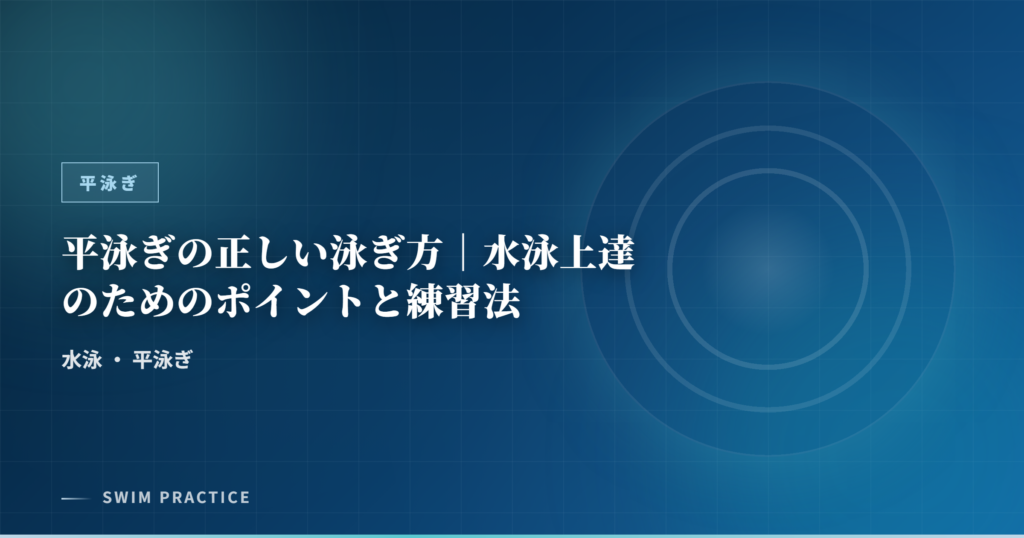 平泳ぎ

平泳ぎの正しい泳ぎ方｜水泳上達のためのポイントと練習法

水泳 ・ 平泳ぎ

SWIM PRACTICE